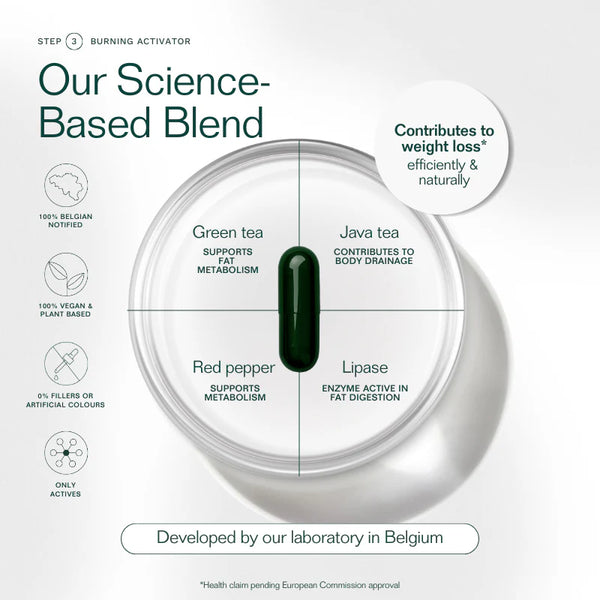 STEP 3 BURNING ACTIVATOR

Our Science-Based Blend

Contributes to weight loss* efficiently & naturally

100% BELGIAN NOTIFIED

100% VEGAN & PLANT BASED

0% FILLERS OR ARTIFICIAL COLOURS

ONLY ACTIVES

Green tea
SUPPORTS FAT METABOLISM

Java tea
CONTRIBUTES TO BODY DRAINAGE

Red pepper
SUPPORTS METABOLISM

Lipase
ENZYME ACTIVE IN FAT DIGESTION

Developed by our laboratory in Belgium

*Health claim pending European Commission approval